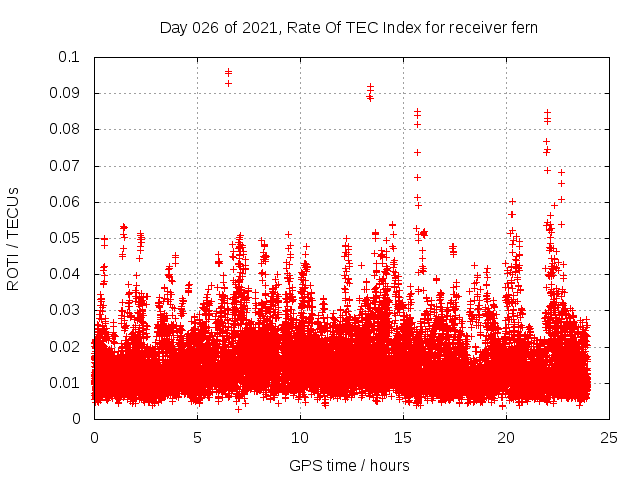 Day 026 of 2021, Rate Of TEC Index for receiver fern

ROTI / TECUs

0.1
0.09
0.08
0.07
0.06
0.05
0.04
0.03
0.02
0.01
0

0
5
10
15
20
25

GPS time / hours